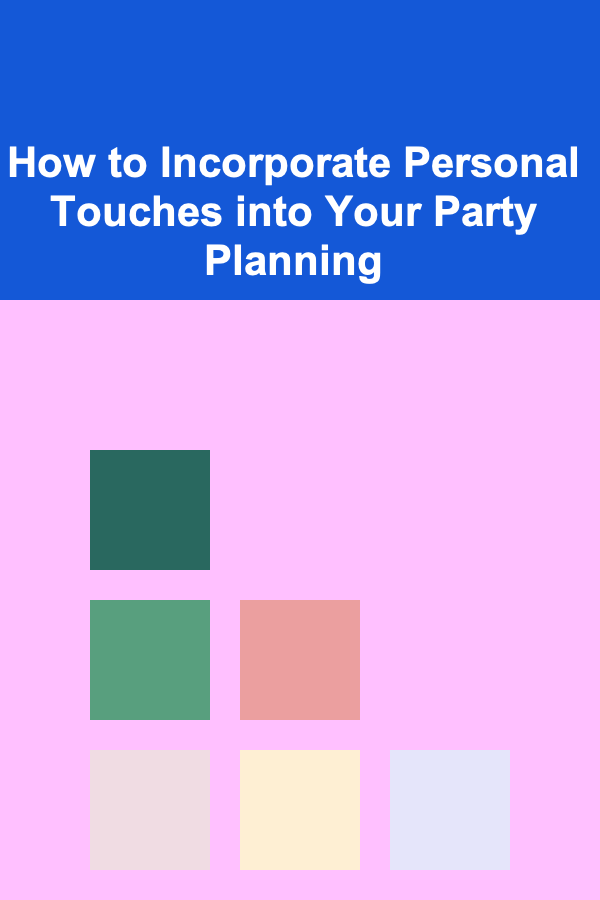 How to Incorporate Personal Touches into Your Party Planning